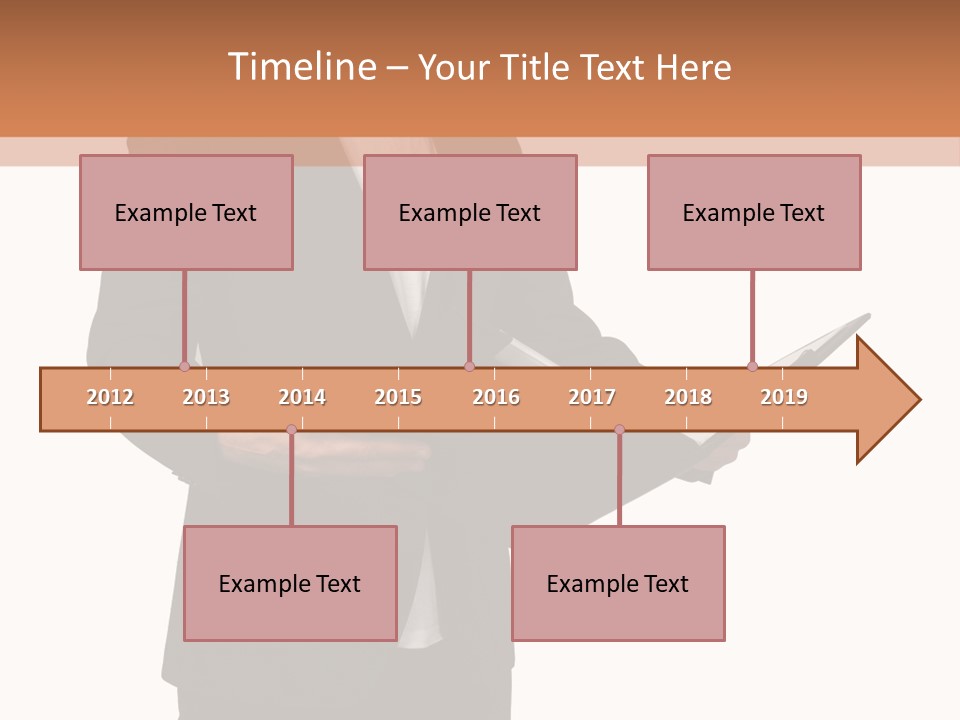 Timeline – Your Title Text Here

Example Text

Example Text

Example Text

2012 2013 2014 2015 2016 2017 2018 2019

Example Text

Example Text